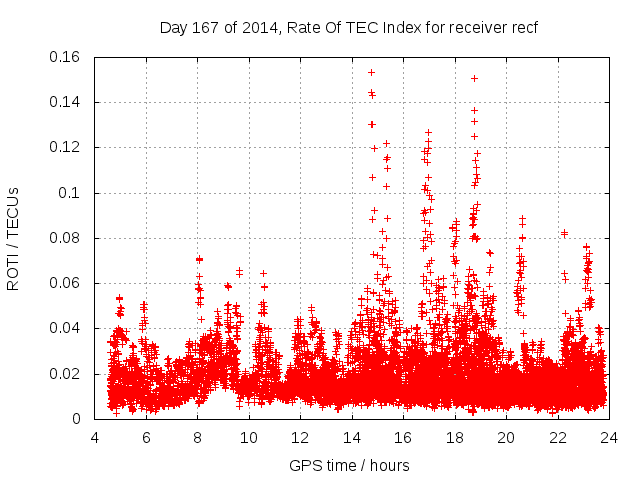 Day 167 of 2014, Rate Of TEC Index for receiver recf

ROTI / TECUs

0.16
0.14
0.12
0.1
0.08
0.06
0.04
0.02
0

4 6 8 10 12 14 16 18 20 22 24

GPS time / hours